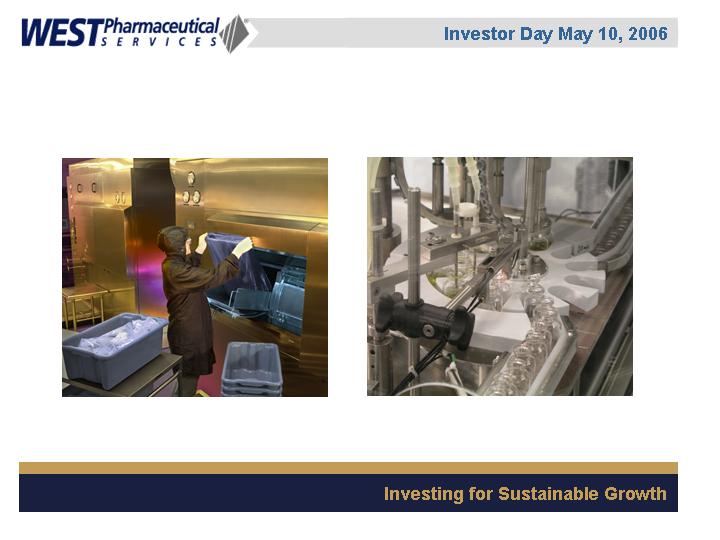 WEST Pharmaceutical SERVICES

Investor Day May 10, 2006

Investing for Sustainable Growth